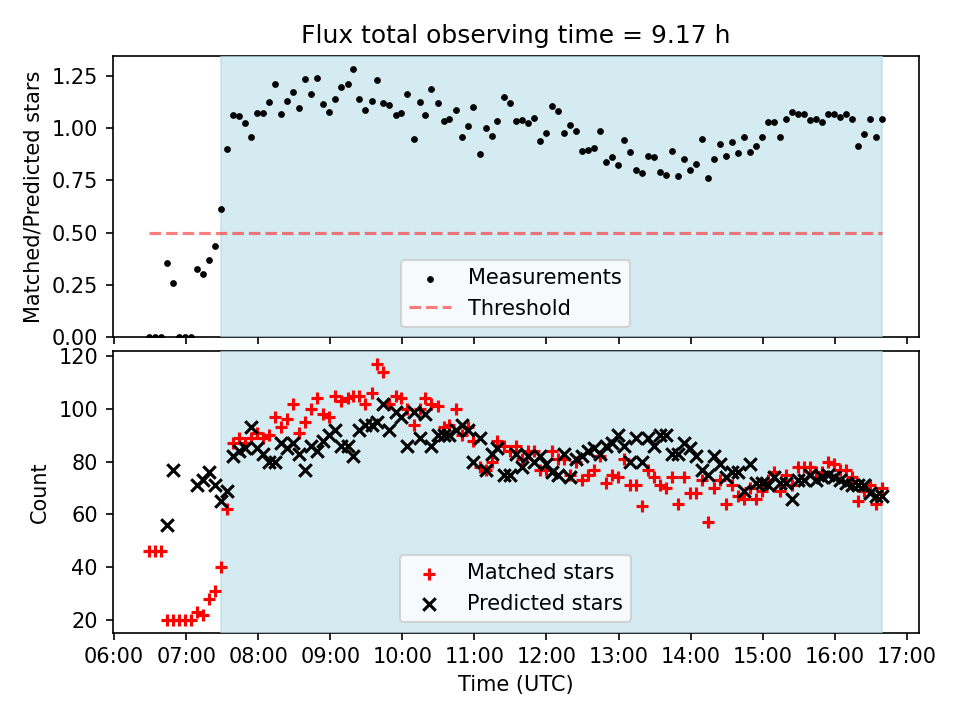 Flux total observing time = 9.17 h

Matched/Predicted stars

1.25
1.00
0.75
0.50
0.25
0.00

Measurements
Threshold

Count

120
100
80
60
40
20

Matched stars
Predicted stars

06:00 07:00 08:00 09:00 10:00 11:00 12:00 13:00 14:00 15:00 16:00 17:00

Time (UTC)